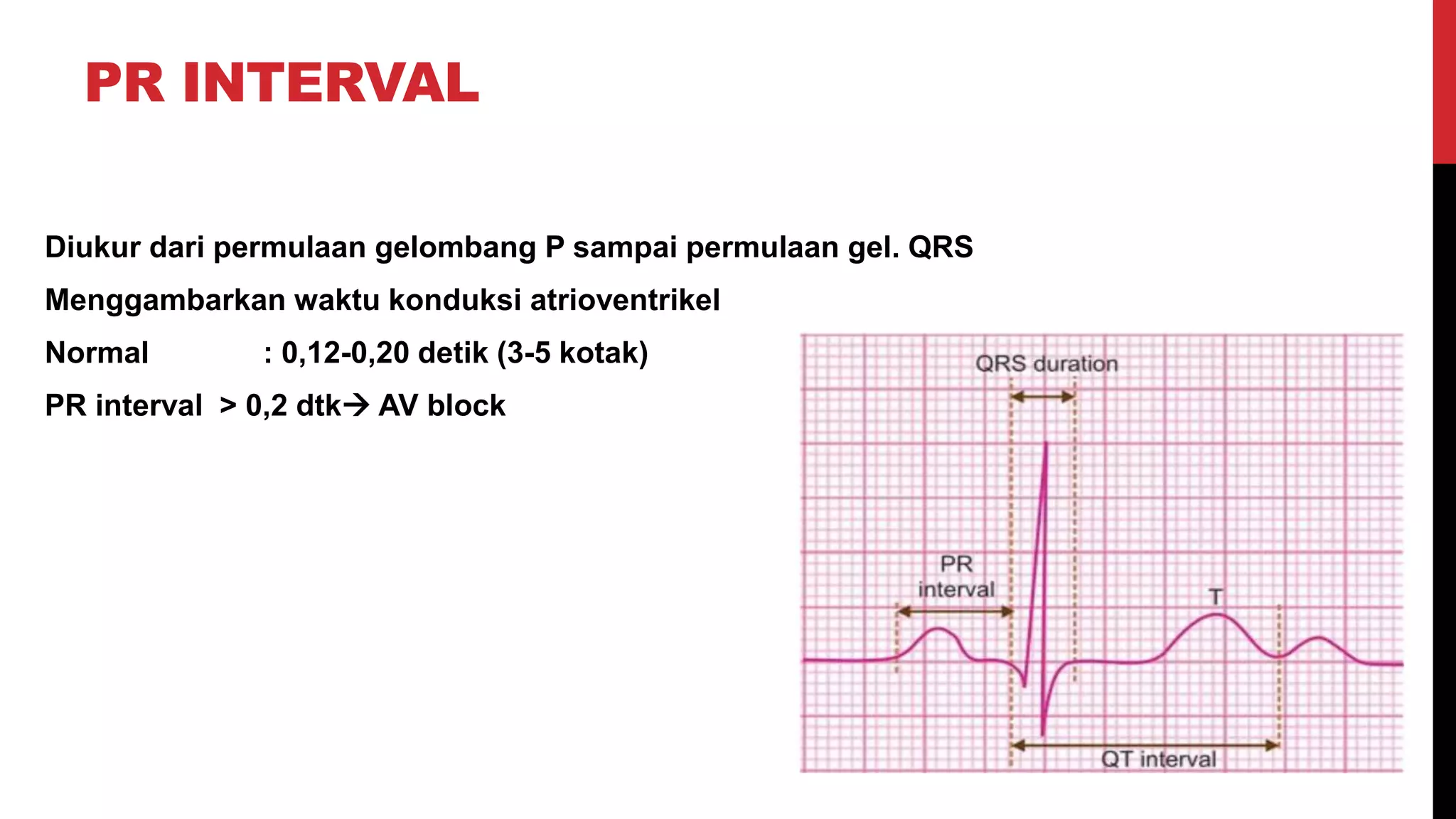 PR INTERVAL

Diukur dari permulaan gelombang P sampai permulaan gel. QRS

Menggambarkan waktu konduksi atrioventrikel

Normal : 0,12-0,20 detik (3-5 kotak)

PR interval > 0,2 dtk→ AV block

QRS duration

PR interval

T

QT interval